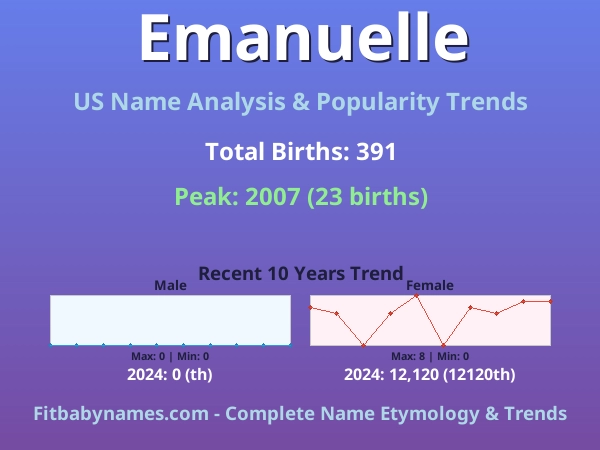 Emanuelle

US Name Analysis & Popularity Trends

Total Births: 391

Peak: 2007 (23 births)

Recent 10 Years Trend

Male

Max: 0 | Min: 0

2024: 0 (th)

Female

Max: 8 | Min: 0

2024: 12,120 (12120th)

Fitbabynames.com - Complete Name Etymology & Trends